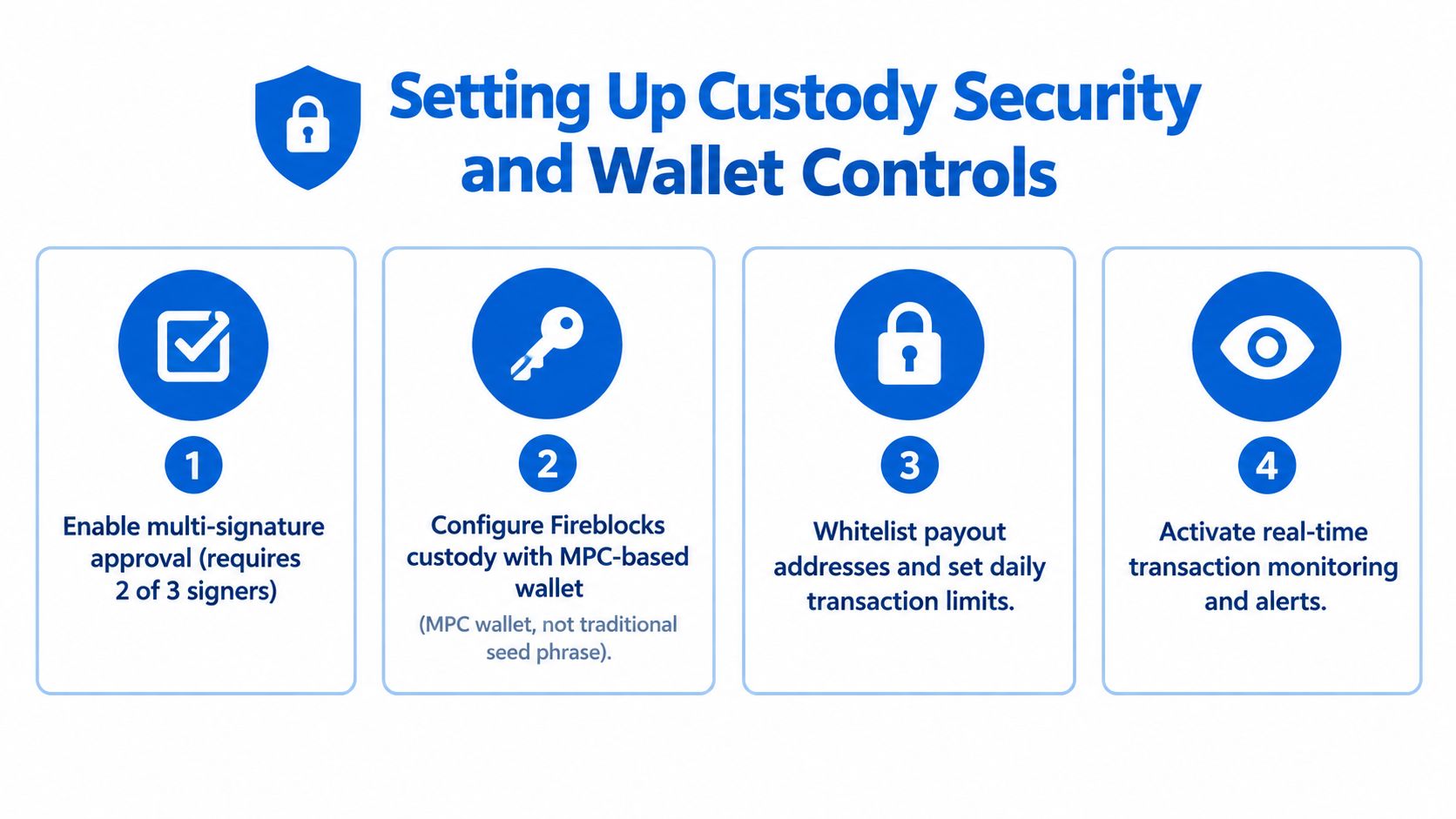 Setting Up Custody Security and Wallet Controls

1

Enable multi-signature approval (requires 2 of 3 signers)

2

Configure Fireblocks custody with MPC-based wallet

(MPC wallet, not traditional seed phrase).

3

Whitelist payout addresses and set daily transaction limits.

4

Activate real-time transaction monitoring and alerts.